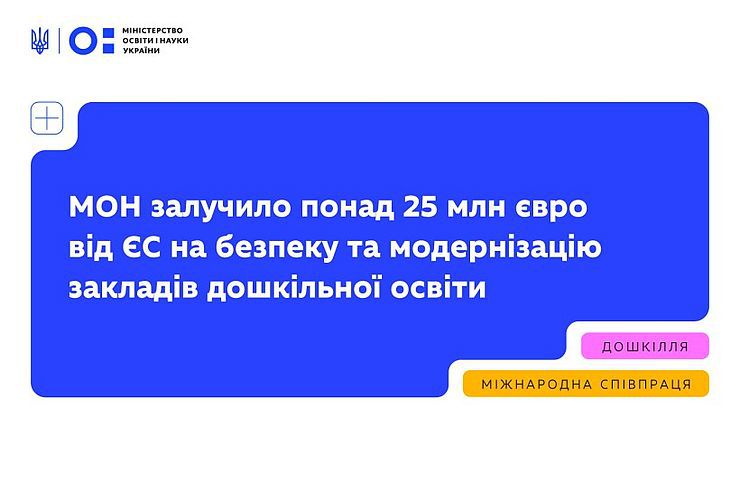 МІНІСТЕРСТВО ОСВІТИ І НАУКИ УКРАЇНИ

МОН залучило понад 25 млн євро від ЄС на безпеку та модернізацію закладів дошкільної освіти

ДОШКІЛЛЯ

МІЖНАРОДНА СПІВПРАЦЯ